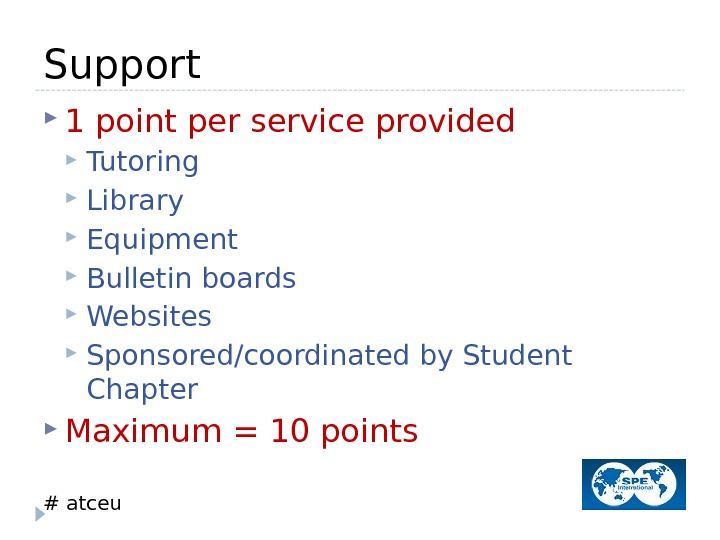 Support

1 point per service provided

Tutoring

Library

Equipment

Bulletin boards

Websites

Sponsored/coordinated by Student Chapter

Maximum = 10 points

# atceu

SPE International